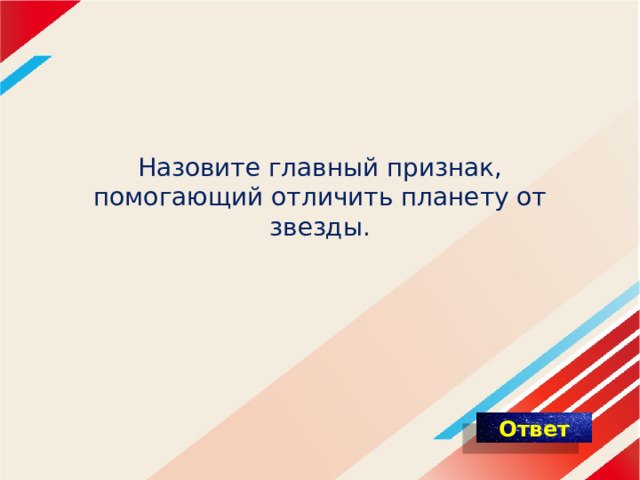 Назовите главный признак, помогающий отличить планету от звезды.

Ответ